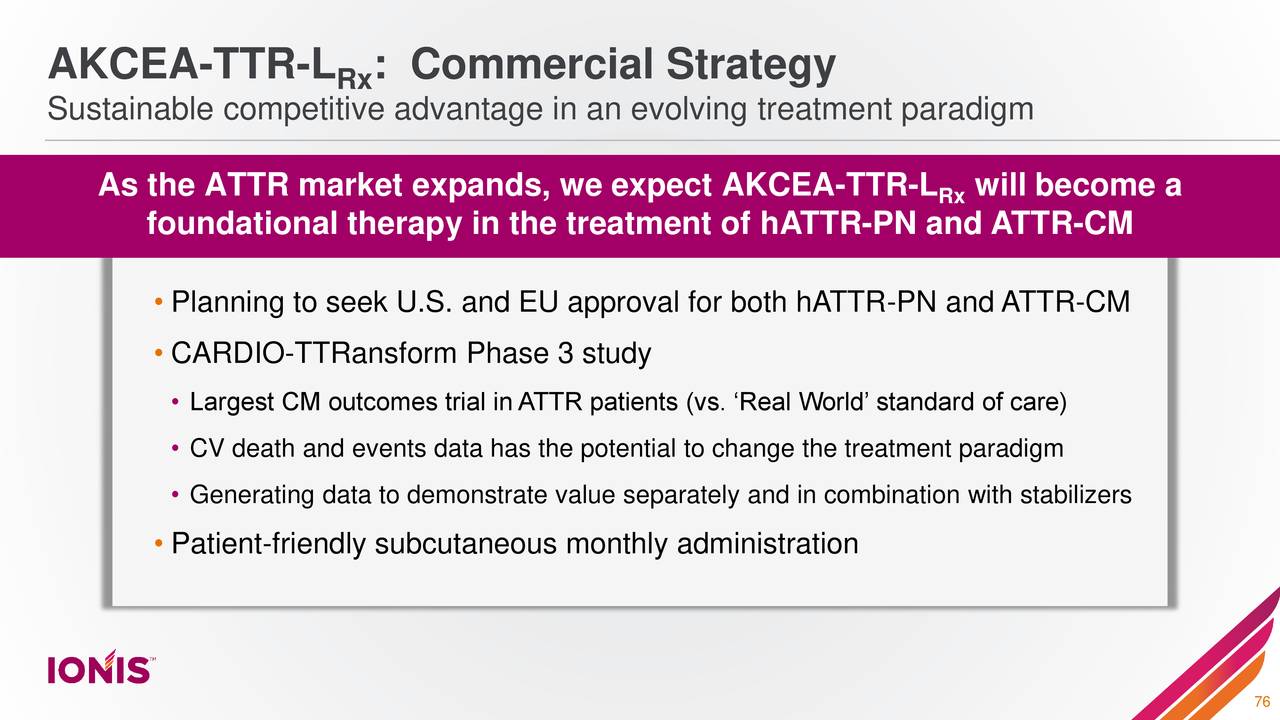 AKCEA-TTR-L$_{Rx}$: Commercial Strategy
Sustainable competitive advantage in an evolving treatment paradigm

As the ATTR market expands, we expect AKCEA-TTR-L$_{Rx}$ will become a foundational therapy in the treatment of hATTR-PN and ATTR-CM

• Planning to seek U.S. and EU approval for both hATTR-PN and ATTR-CM
• CARDIO-TTRansform Phase 3 study
• Largest CM outcomes trial in ATTR patients (vs. ‘Real World’ standard of care)
• CV death and events data has the potential to change the treatment paradigm
• Generating data to demonstrate value separately and in combination with stabilizers
• Patient-friendly subcutaneous monthly administration

IONIS™

76